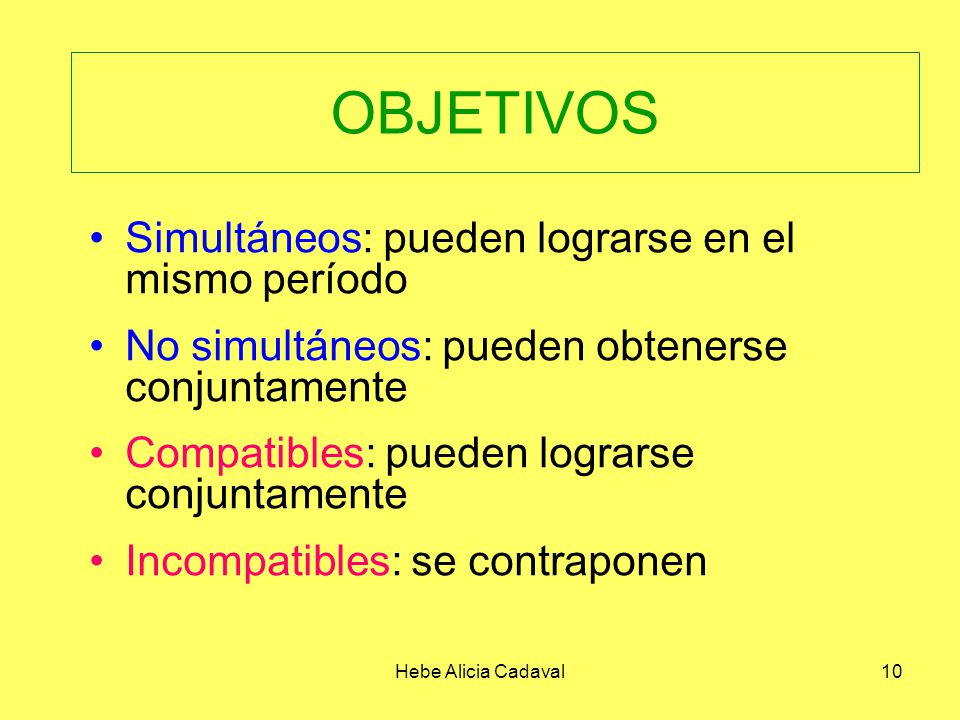 OBJETIVOS

• Simultáneos: pueden lograrse en el mismo período

• No simultáneos: pueden obtenerse conjuntamente

• Compatibles: pueden lograrse conjuntamente

• Incompatibles: se contraponen

Hebe Alicia Cadaval

10